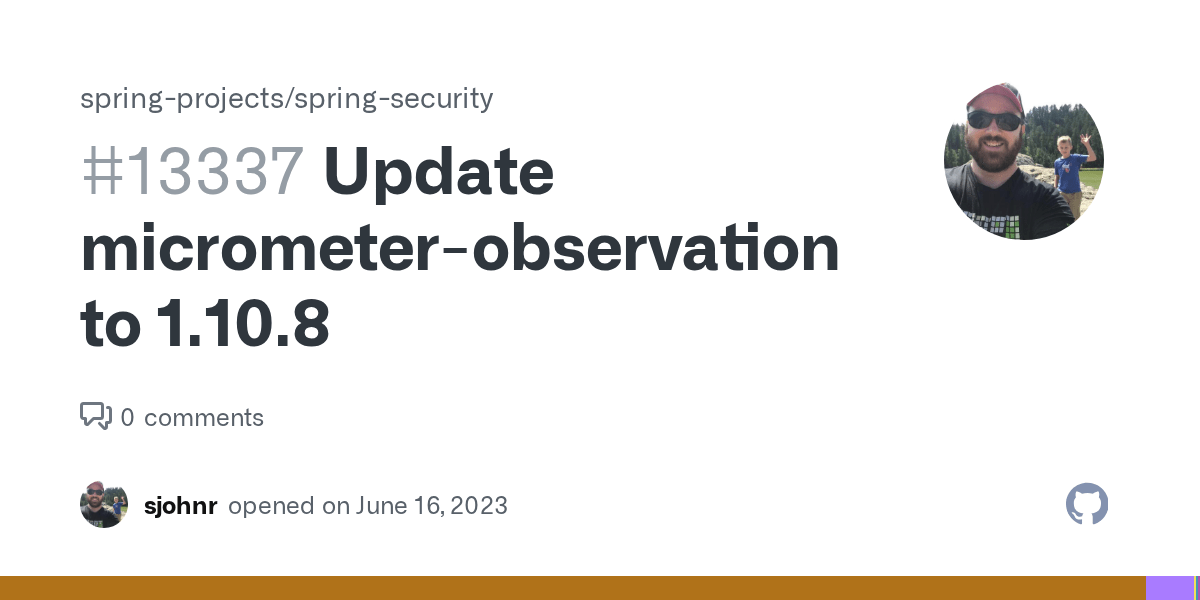 spring-projects/spring-security

#13337 Update micrometer-observation to 1.10.8

0 comments

sjohnr opened on June 16, 2023